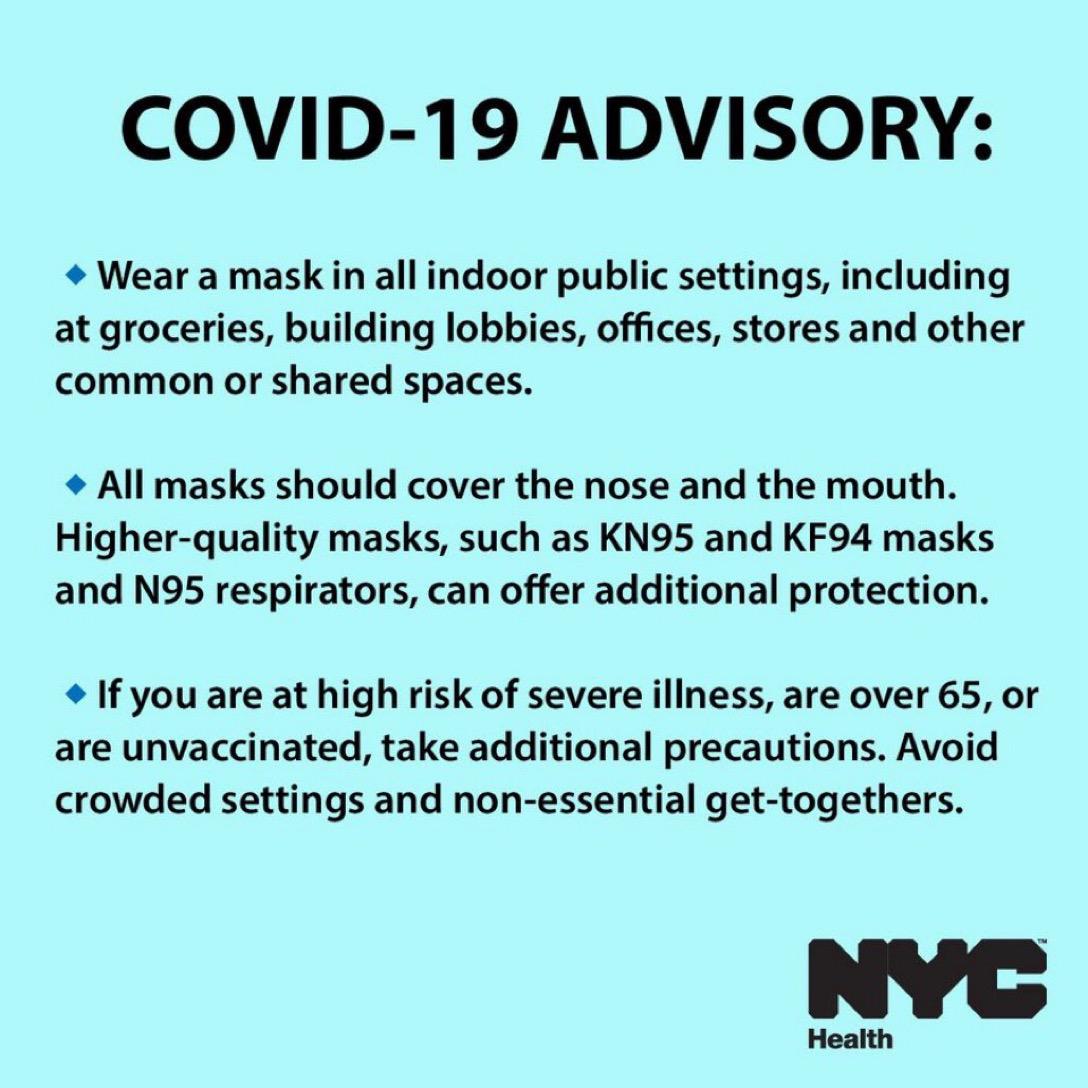 COVID-19 ADVISORY:

◆ Wear a mask in all indoor public settings, including at groceries, building lobbies, offices, stores and other common or shared spaces.

◆ All masks should cover the nose and the mouth. Higher-quality masks, such as KN95 and KF94 masks and N95 respirators, can offer additional protection.

◆ If you are at high risk of severe illness, are over 65, or are unvaccinated, take additional precautions. Avoid crowded settings and non-essential get-togethers.

NYC™
Health